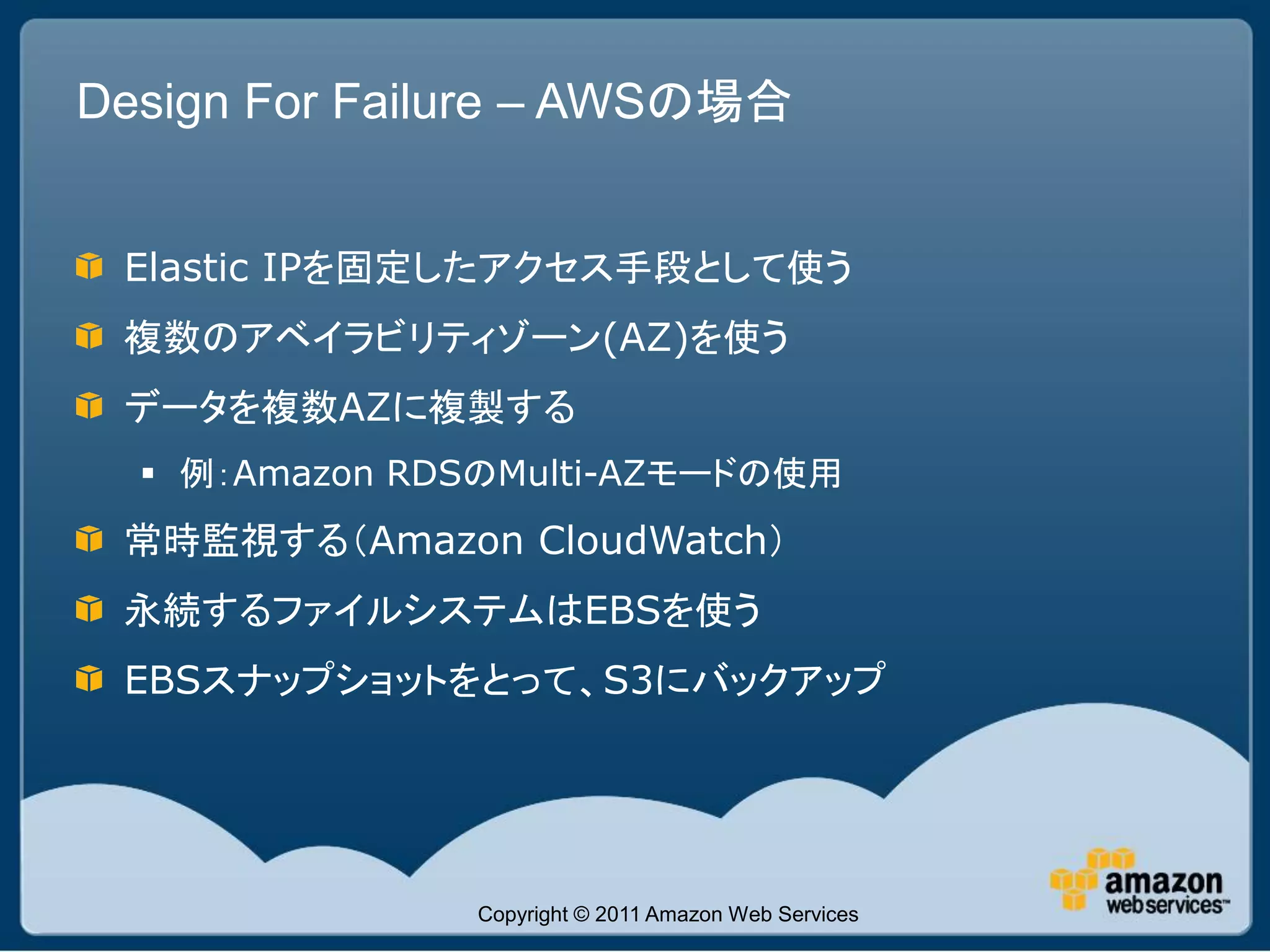 Design For Failure – AWSの場合

Elastic IPを固定したアクセス手段として使う

複数のアベイラビリティゾーン(AZ)を使う

データを複数AZに複製する

例：Amazon RDSのMulti-AZモードの使用

常時監視する（Amazon CloudWatch）

永続するファイルシステムはEBSを使う

EBSスナップショットをとって、S3にバックアップ

Copyright © 2011 Amazon Web Services

amazon webservices™